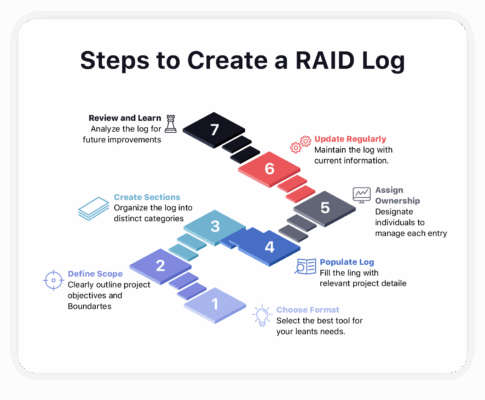 Steps to Create a RAID Log

Review and Learn
Analyze the log for future improvements

7

Update Regularly
Maintain the log with current information.

6

Assign Ownership
Designate individuals to manage each entry

5

Create Sections
Organize the log into distinct categories

3

4

Populate Log
Fill the ling with relevant project detaile

2

Define Scope
Clearly outline project objectives and Boundartes

1

Choose Format
Select the best tool for your leants needs.